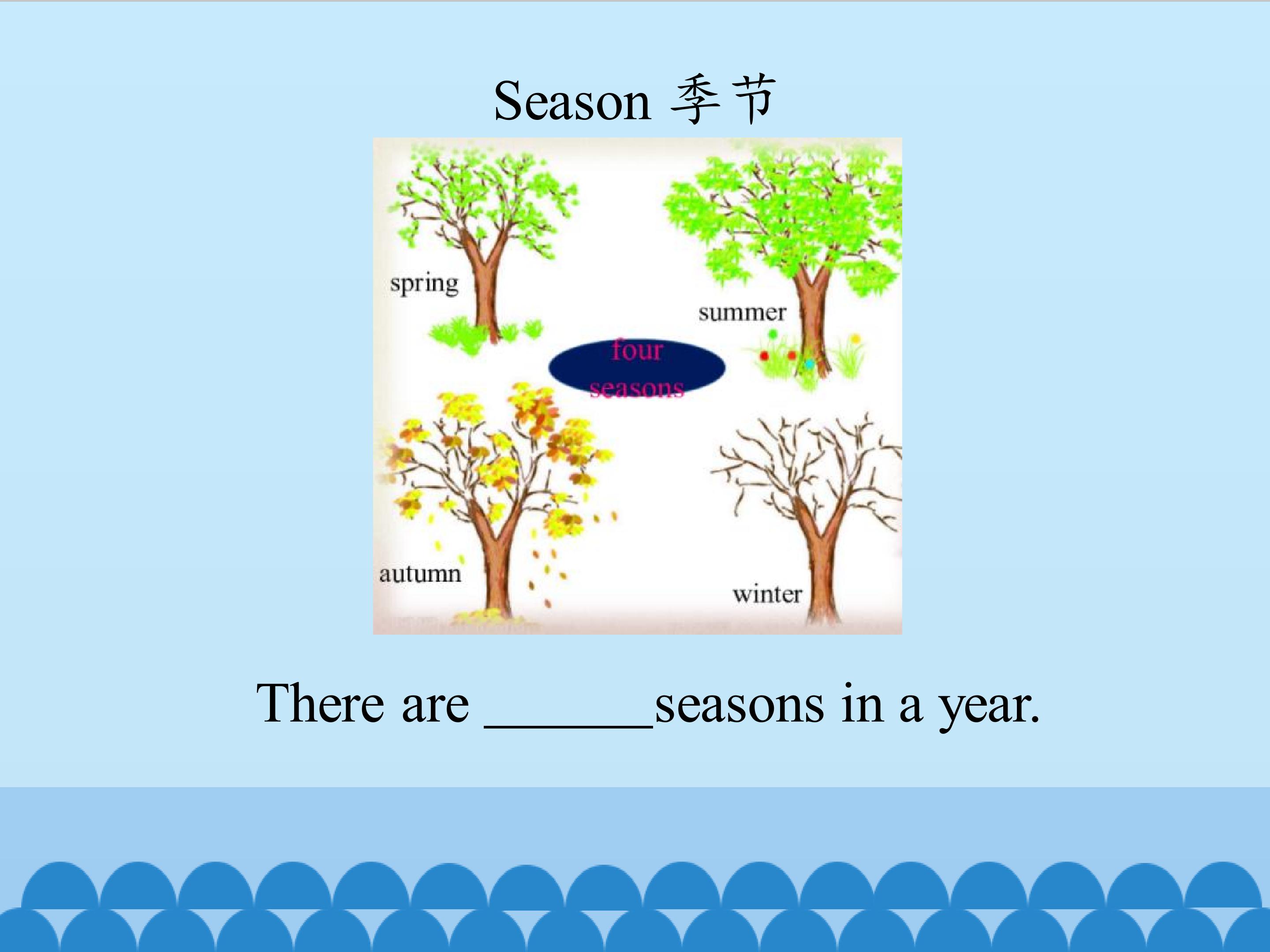 Season 季节

spring

summer

four seasons

autumn

winter

There are ______seasons in a year.